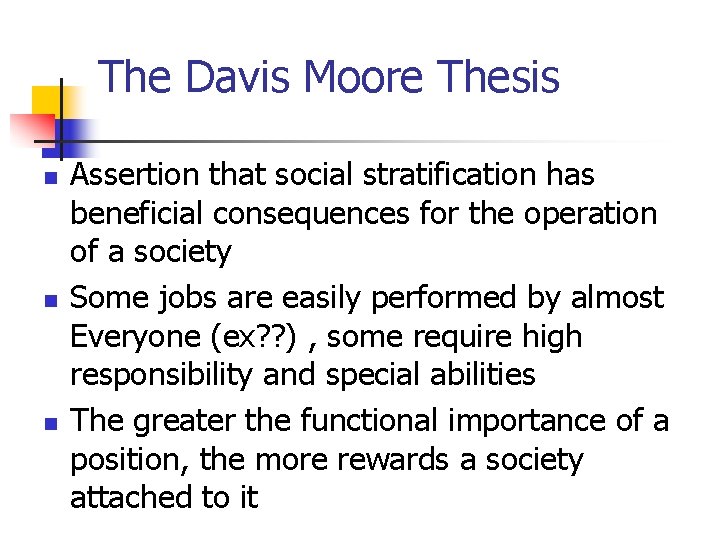 The Davis Moore Thesis

- Assertion that social stratification has beneficial consequences for the operation of a society
- Some jobs are easily performed by almost Everyone (ex??) , some require high responsibility and special abilities
- The greater the functional importance of a position, the more rewards a society attached to it